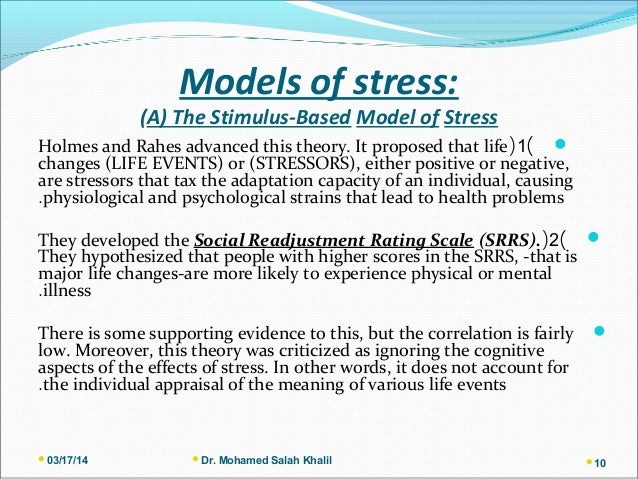 Models of stress:

(A) The Stimulus-Based Model of Stress

Holmes and Rahes advanced this theory. It proposed that life)1( changes (LIFE EVENTS) or (STRESSORS), either positive or negative, are stressors that tax the adaptation capacity of an individual, causing .physiological and psychological strains that lead to health problems

They developed the Social Readjustment Rating Scale (SRRS).)2( They hypothesized that people with higher scores in the SRRS, -that is major life changes-are more likely to experience physical or mental .illness

There is some supporting evidence to this, but the correlation is fairly low. Moreover, this theory was criticized as ignoring the cognitive aspects of the effects of stress. In other words, it does not account for .the individual appraisal of the meaning of various life events

03/17/14

Dr. Mohamed Salah Khalil

10